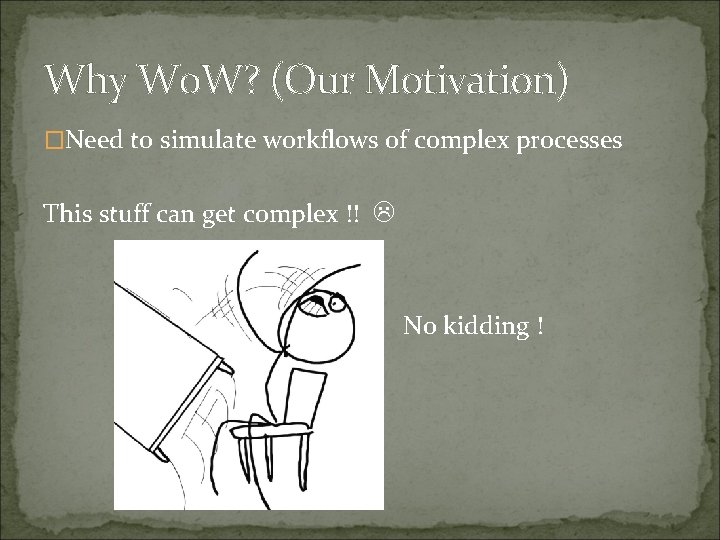 Why WoW? (Our Motivation)

□Need to simulate workflows of complex processes

This stuff can get complex !! ☹

No kidding !